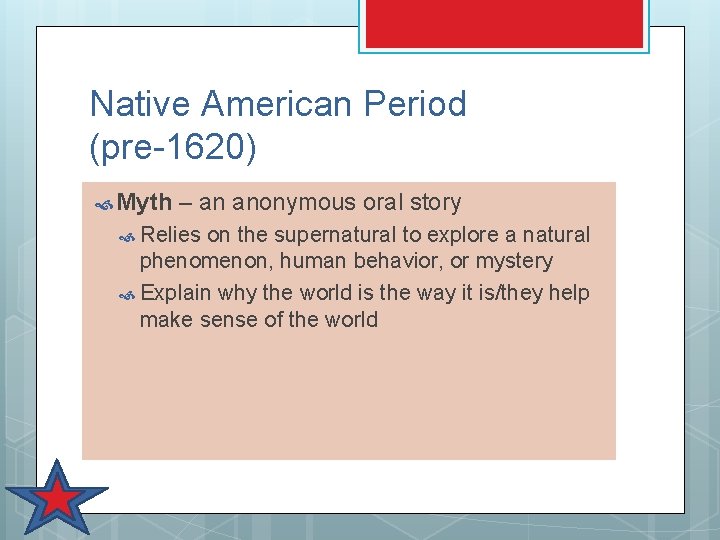 Native American Period (pre-1620)

Myth – an anonymous oral story

Relies on the supernatural to explore a natural phenomenon, human behavior, or mystery

Explain why the world is the way it is/they help make sense of the world